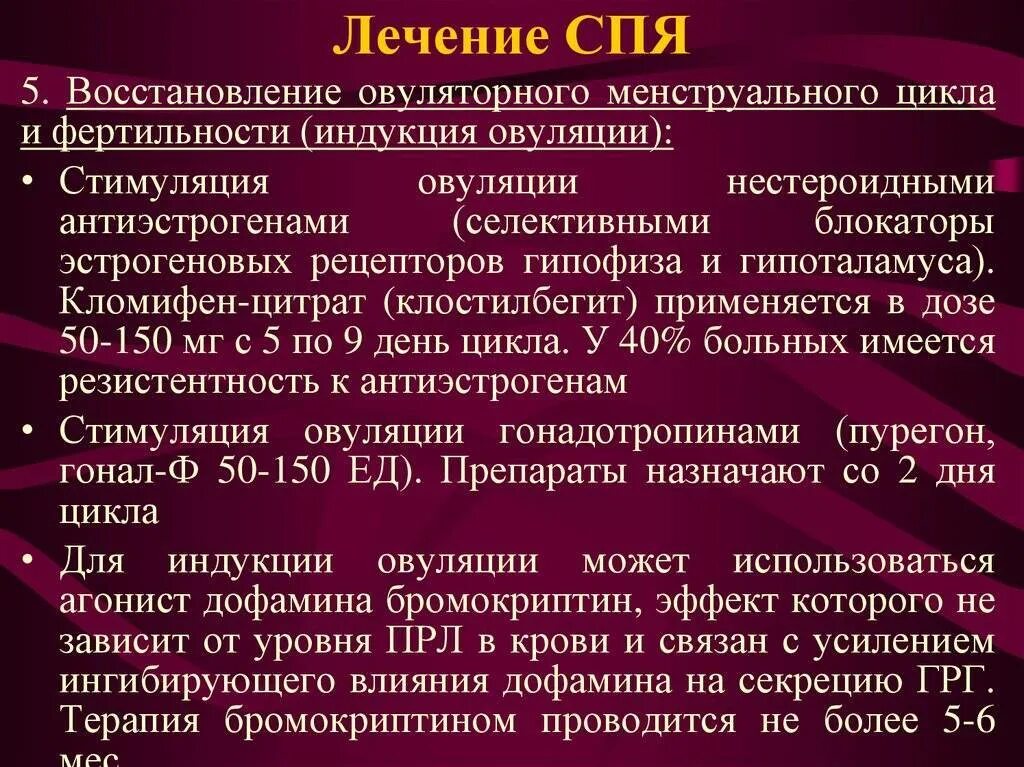 Лечение СПЯ

5. Восстановление овуляторного менструального цикла и фертильности (индукция овуляции):

• Стимуляция овуляции нестероидными антиэстрогенами (селективными блокаторы эстрогеновых рецепторов гипофиза и гипоталамуса). Кломифен-цитрат (клостилбегит) применяется в дозе 50-150 мг с 5 по 9 день цикла. У 40% больных имеется резистентность к антиэстрогенам

• Стимуляция овуляции гонадотропинами (пурегон, гонал-Ф 50-150 ЕД). Препараты назначают со 2 дня цикла

• Для индукции овуляции может использоваться агонист дофамина бромокриптин, эффект которого не зависит от уровня ПРЛ в крови и связан с усилением ингибирующего влияния дофамина на секрецию ГРГ. Терапия бромокриптином проводится не более 5-6 мес.